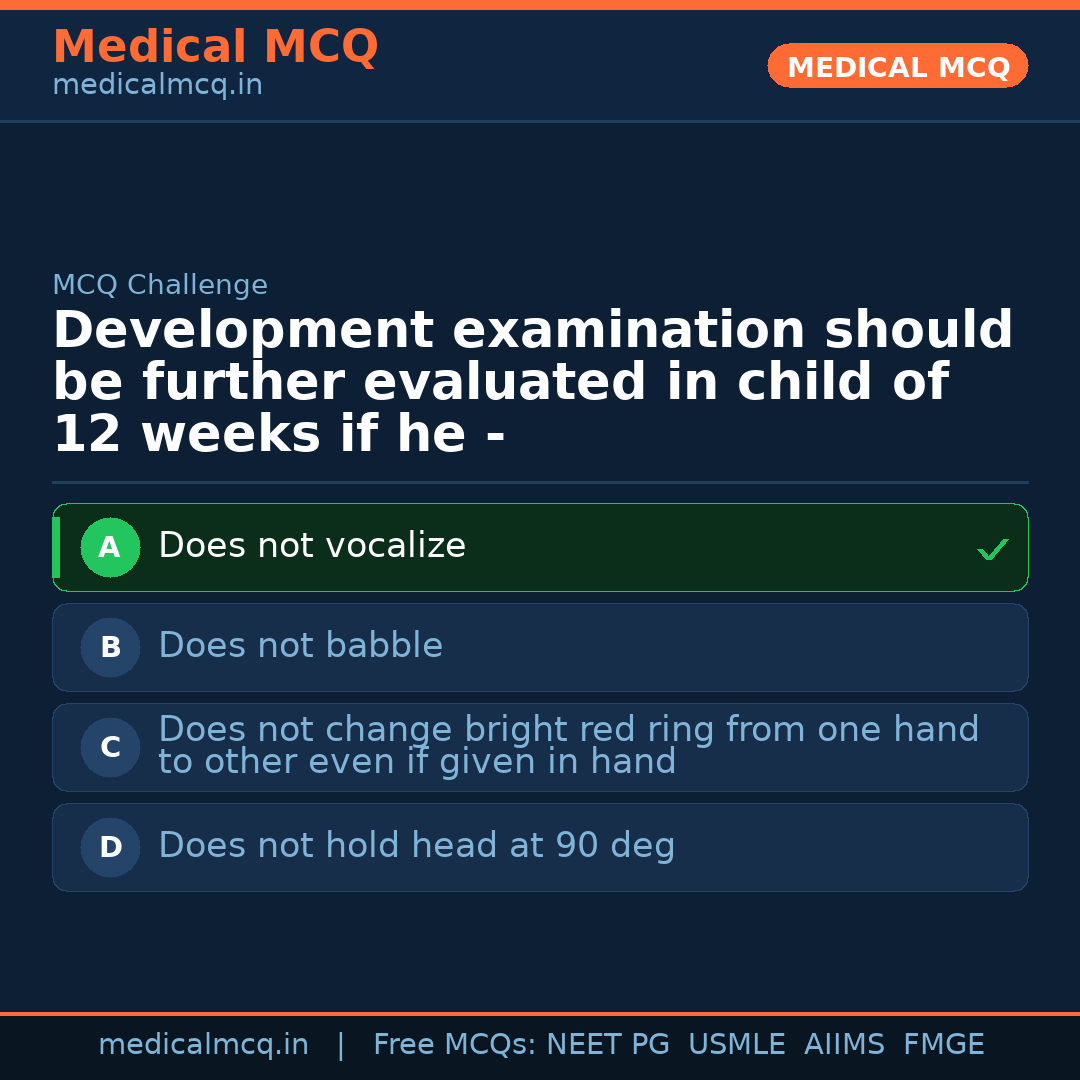 Medical MCQ
medicalmcq.in

MEDICAL MCQ

MCQ Challenge

Development examination should be further evaluated in child of 12 weeks if he -

A Does not vocalize ✓

B Does not babble

C Does not change bright red ring from one hand to other even if given in hand

D Does not hold head at 90 deg

medicalmcq.in | Free MCQs: NEET PG USMLE AIIMS FMGE